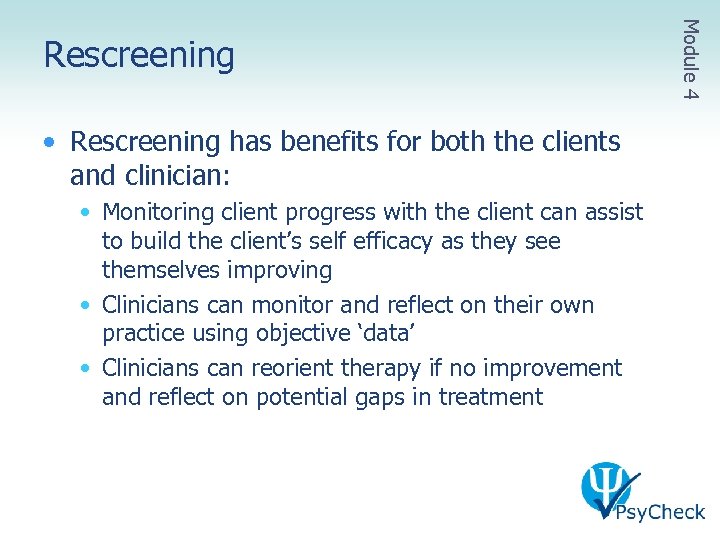 Rescreening

Module 4

• Rescreening has benefits for both the clients and clinician:

• Monitoring client progress with the client can assist to build the client's self efficacy as they see themselves improving

• Clinicians can monitor and reflect on their own practice using objective 'data'

• Clinicians can reorient therapy if no improvement and reflect on potential gaps in treatment

PsyCheck